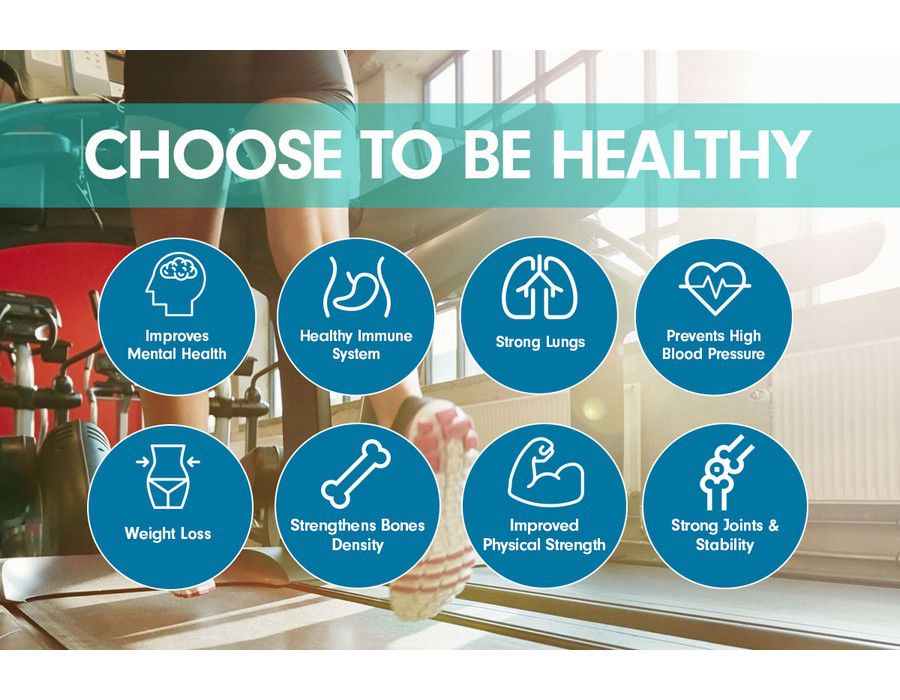 CHOOSE TO BE HEALTHY

Improves Mental Health

Healthy Immune System

Strong Lungs

Prevents High Blood Pressure

Weight Loss

Strengthens Bones Density

Improved Physical Strength

Strong Joints & Stability